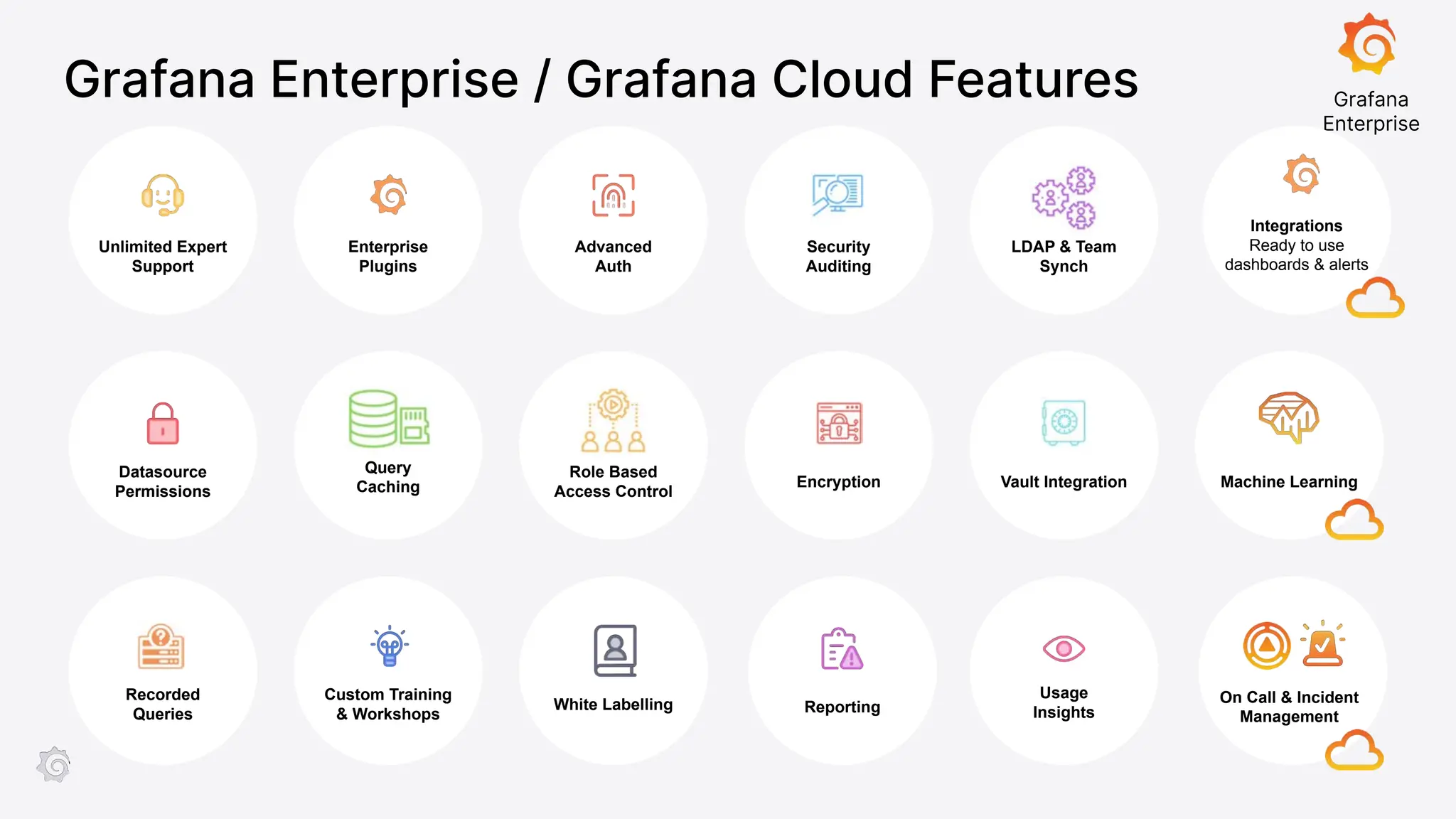 Grafana Enterprise / Grafana Cloud Features

Grafana Enterprise

Unlimited Expert Support

Enterprise Plugins

Advanced Auth

Security Auditing

LDAP & Team Synch

Integrations
Ready to use dashboards & alerts

Datasource Permissions

Query Caching

Role Based Access Control

Encryption

Vault Integration

Machine Learning

Recorded Queries

Custom Training & Workshops

White Labelling

Reporting

Usage Insights

On Call & Incident Management